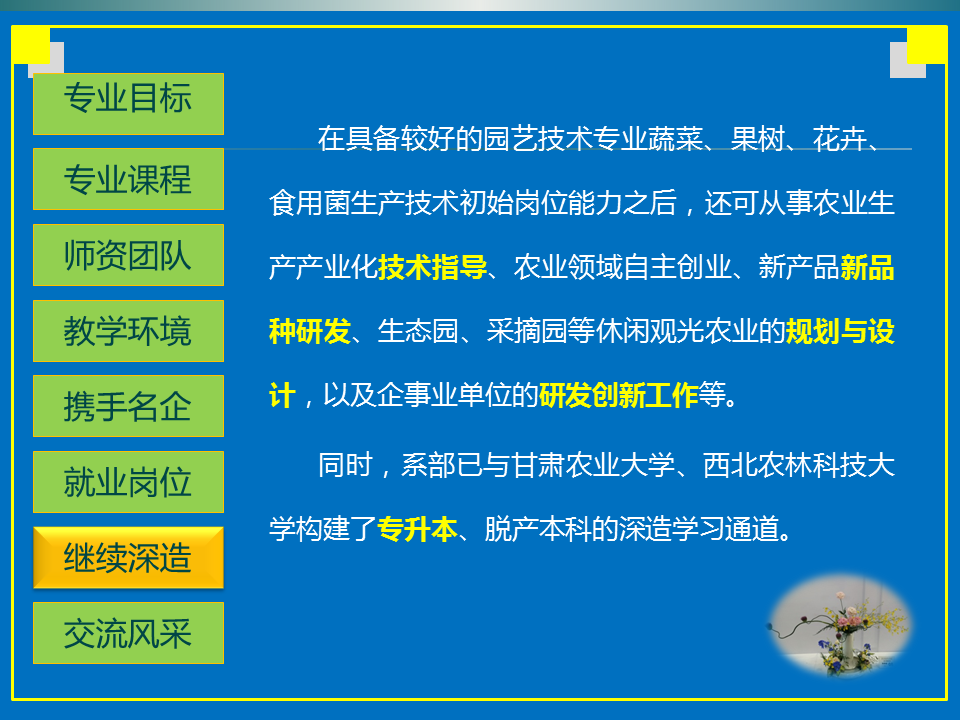 专业目标

专业课程

师资团队

教学环境

携手名企

就业岗位

继续深造

交流风采

在具备较好的园艺技术专业蔬菜、果树、花卉、食用菌生产技术初始岗位能力之后，还可从事农业生产产业化技术指导、农业领域自主创业、新产品新品种研发、生态园、采摘园等休闲观光农业的规划与设计，以及企事业单位的研发创新工作等。

同时，系部已与甘肃农业大学、西北农林科技大学构建了专升本、脱产本科的深造学习通道。